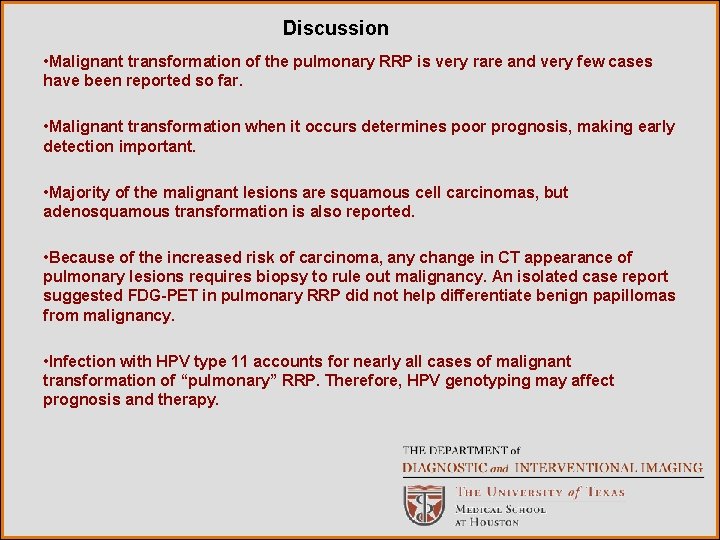 Discussion

•Malignant transformation of the pulmonary RRP is very rare and very few cases have been reported so far.

•Malignant transformation when it occurs determines poor prognosis, making early detection important.

•Majority of the malignant lesions are squamous cell carcinomas, but adenosquamous transformation is also reported.

•Because of the increased risk of carcinoma, any change in CT appearance of pulmonary lesions requires biopsy to rule out malignancy. An isolated case report suggested FDG-PET in pulmonary RRP did not help differentiate benign papillomas from malignancy.

•Infection with HPV type 11 accounts for nearly all cases of malignant transformation of “pulmonary” RRP. Therefore, HPV genotyping may affect prognosis and therapy.

THE DEPARTMENT of
DIAGNOSTIC and INTERVENTIONAL IMAGING
THE UNIVERSITY of TEXAS
MEDICAL SCHOOL
AT HOUSTON